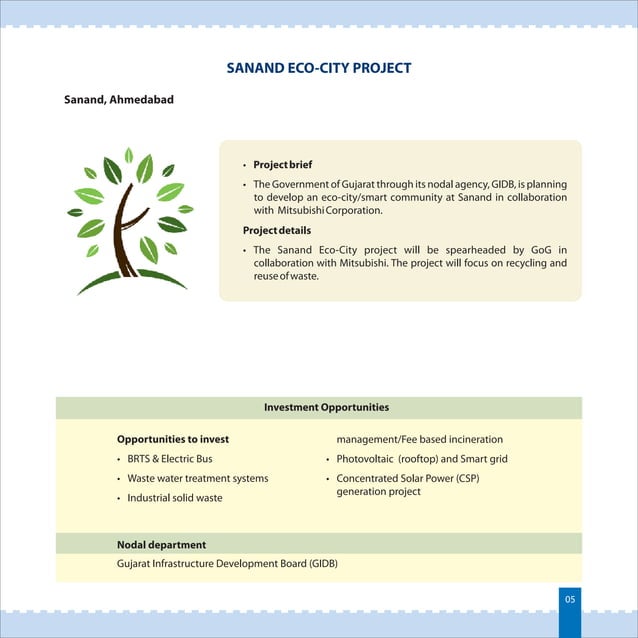 SANAND ECO-CITY PROJECT

Sanand, Ahmedabad

• Project brief

• The Government of Gujarat through its nodal agency, GIDB, is planning to develop an eco-city/smart community at Sanand in collaboration with Mitsubishi Corporation.

Project details

• The Sanand Eco-City project will be spearheaded by GoG in collaboration with Mitsubishi. The project will focus on recycling and reuse of waste.

Investment Opportunities

Opportunities to invest

• BRTS & Electric Bus

• Waste water treatment systems

• Industrial solid waste management/Fee based incineration

• Photovoltaic (rooftop) and Smart grid

• Concentrated Solar Power (CSP) generation project

Nodal department

Gujarat Infrastructure Development Board (GIDB)

05